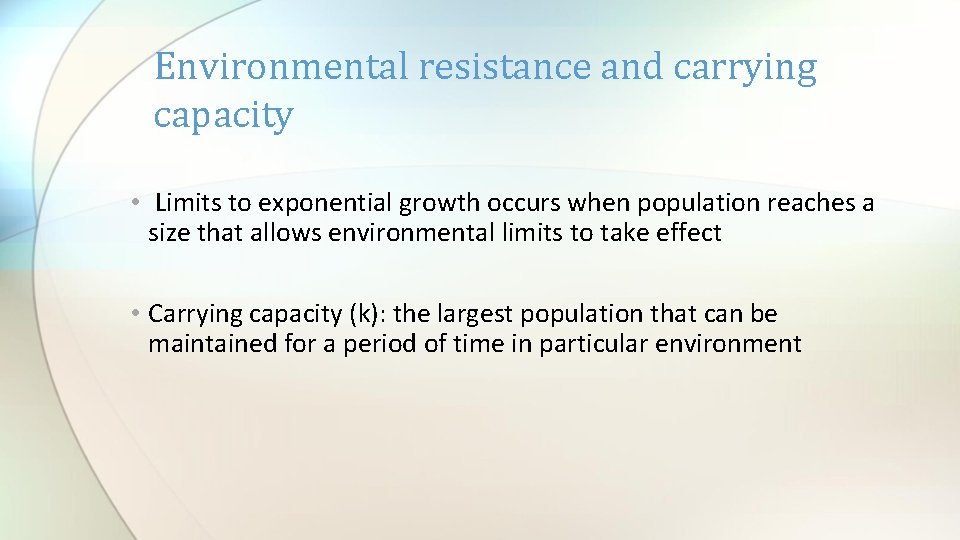 Environmental resistance and carrying capacity

• Limits to exponential growth occurs when population reaches a size that allows environmental limits to take effect

• Carrying capacity (k): the largest population that can be maintained for a period of time in particular environment